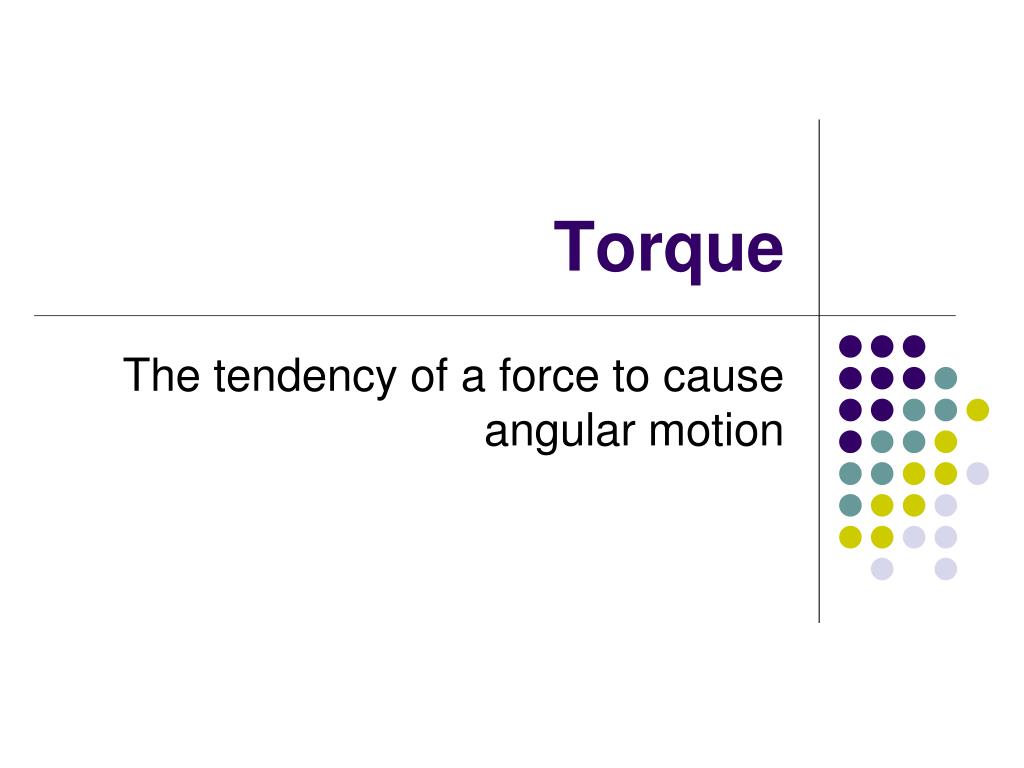 Torque

The tendency of a force to cause angular motion